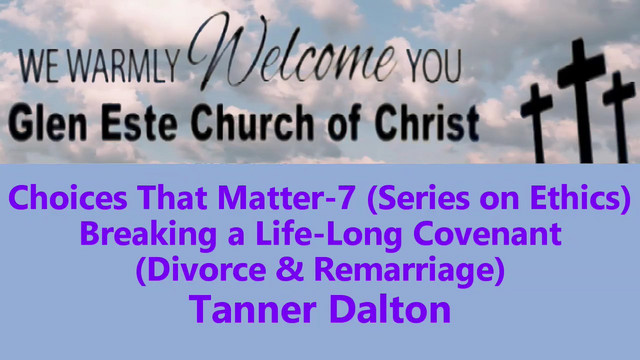 WE WARMLY Welcome YOU
Glen Este Church of Christ

Choices That Matter-7 (Series on Ethics)
Breaking a Life-Long Covenant
(Divorce & Remarriage)
Tanner Dalton